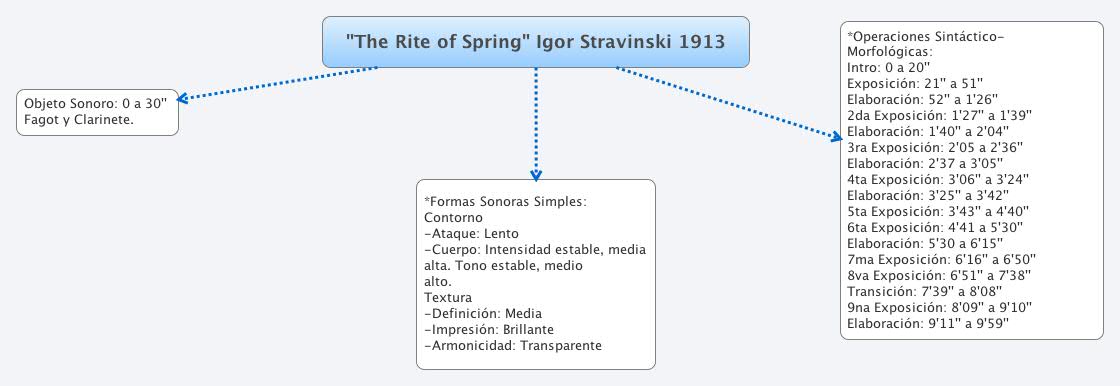 "The Rite of Spring" Igor Stravinski 1913

Objeto Sonoro: 0 a 30''
Fagot y Clarinete.

*Formas Sonoras Simples:
Contorno
-Ataque: Lento
-Cuerpo: Intensidad estable, media alta. Tono estable, medio alto.
Textura
-Definición: Media
-Impresión: Brillante
-Armonicidad: Transparente

*Operaciones Sintáctico-Morfológicas:
Intro: 0 a 20''
Exposición: 21'' a 51''
Elaboración: 52'' a 1'26''
2da Exposición: 1'27'' a 1'39''
Elaboración: 1'40'' a 2'04''
3ra Exposición: 2'05 a 2'36''
Elaboración: 2'37 a 3'05''
4ta Exposición: 3'06'' a 3'24''
Elaboración: 3'25'' a 3'42''
5ta Exposición: 3'43'' a 4'40''
6ta Exposición: 4'41 a 5'30''
Elaboración: 5'30 a 6'15''
7ma Exposición: 6'16'' a 6'50''
8va Exposición: 6'51'' a 7'38''
Transición: 7'39'' a 8'08''
9na Exposición: 8'09'' a 9'10''
Elaboración: 9'11'' a 9'59''